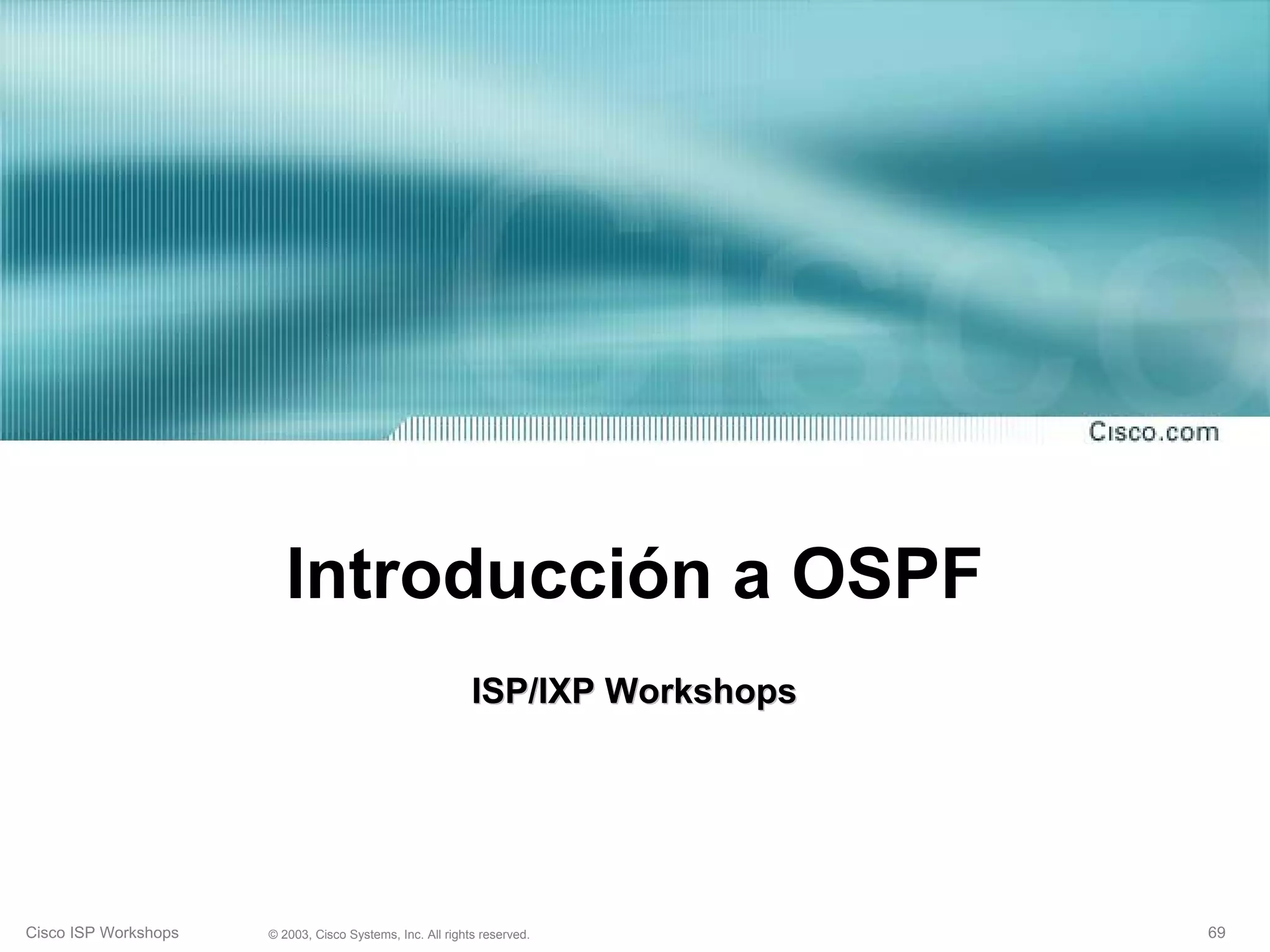 Cisco.com

Introducción a OSPF

ISP/IXP Workshops

Cisco ISP Workshops © 2003, Cisco Systems, Inc. All rights reserved. 69